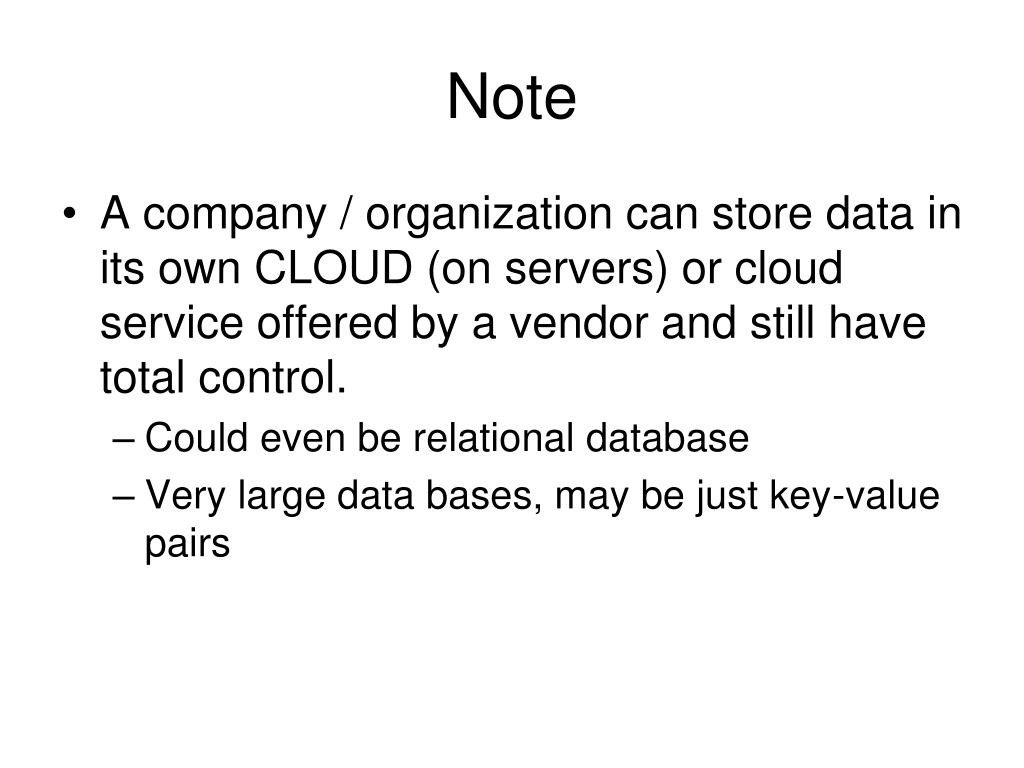 Note

• A company / organization can store data in its own CLOUD (on servers) or cloud service offered by a vendor and still have total control.
– Could even be relational database
– Very large data bases, may be just key-value pairs